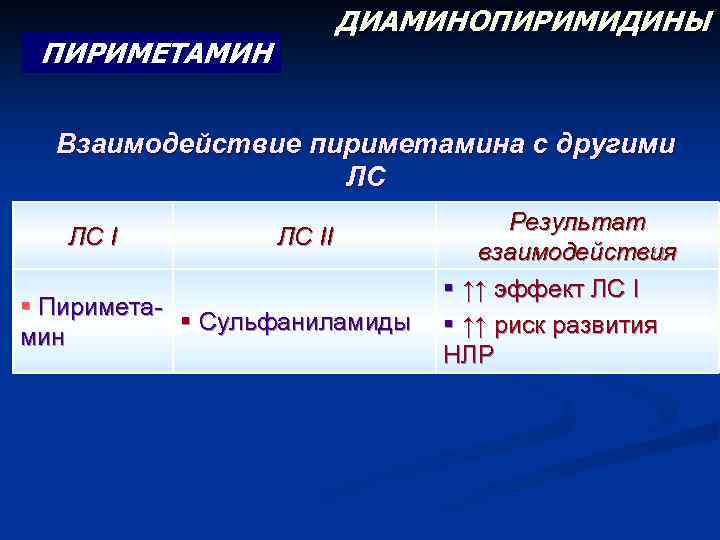 ДИАМИНОПИРИМИДИНЫ

ПИРИМЕТАМИН

Взаимодействие пириметамина с другими ЛС

| ЛС I | ЛС II | Результат взаимодействия |
|---|---|---|
| ▪ Пириметамин | ▪ Сульфаниламиды | ▪ ↑↑ эффект ЛС I ▪ ↑↑ риск развития НЛР |